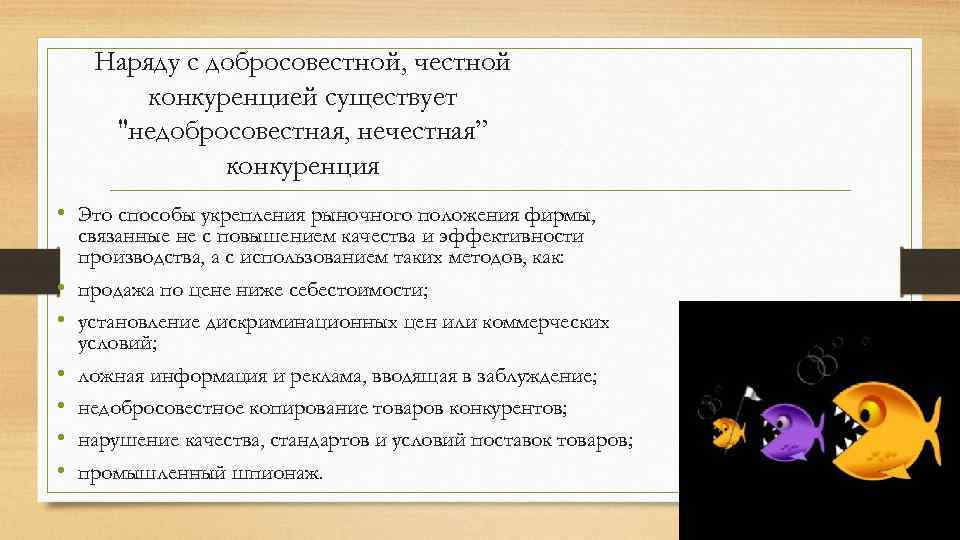 Наряду с добросовестной, честной конкуренцией существует "недобросовестная, нечестная” конкуренция

• Это способы укрепления рыночного положения фирмы, связанные не с повышением качества и эффективности производства, а с использованием таких методов, как:
• продажа по цене ниже себестоимости;
• установление дискриминационных цен или коммерческих условий;
• ложная информация и реклама, вводящая в заблуждение;
• недобросовестное копирование товаров конкурентов;
• нарушение качества, стандартов и условий поставок товаров;
• промышленный шпионаж.